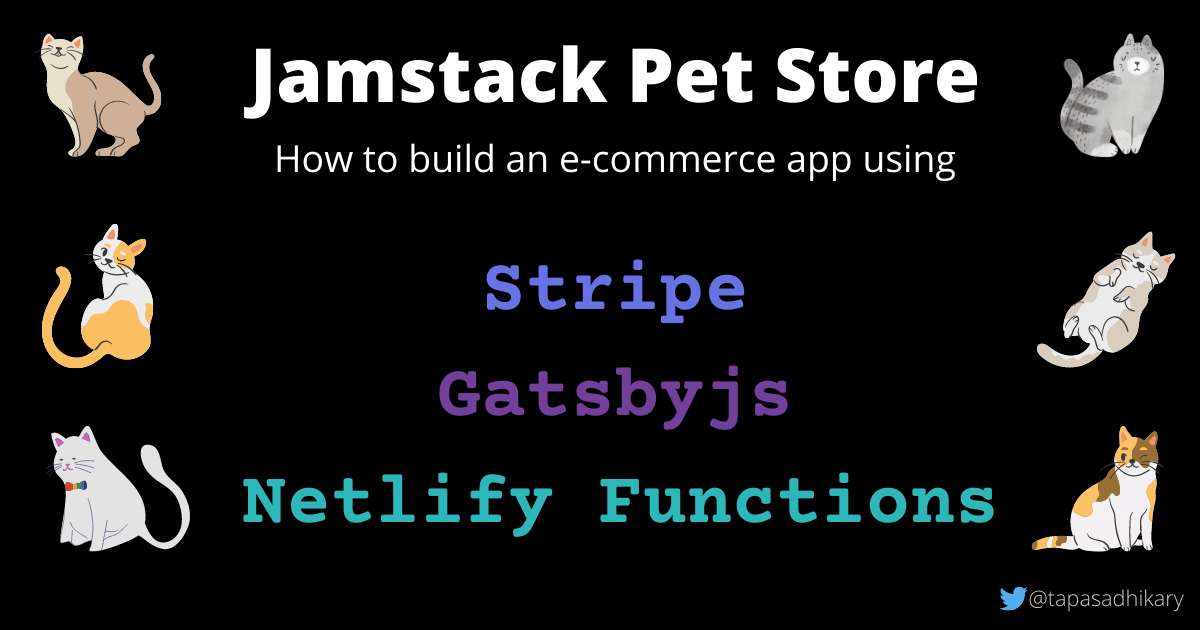 Jamstack Pet Store

How to build an e-commerce app using

Stripe

Gatsbyjs

Netlify Functions

@tapasadhikary